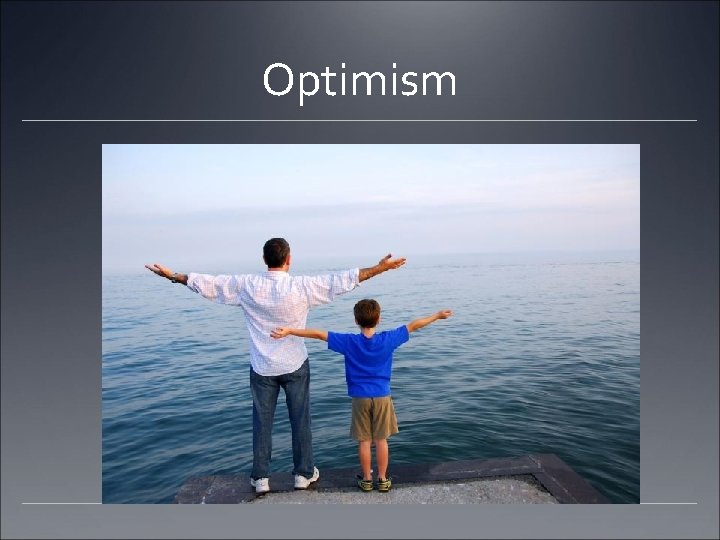 Optimism